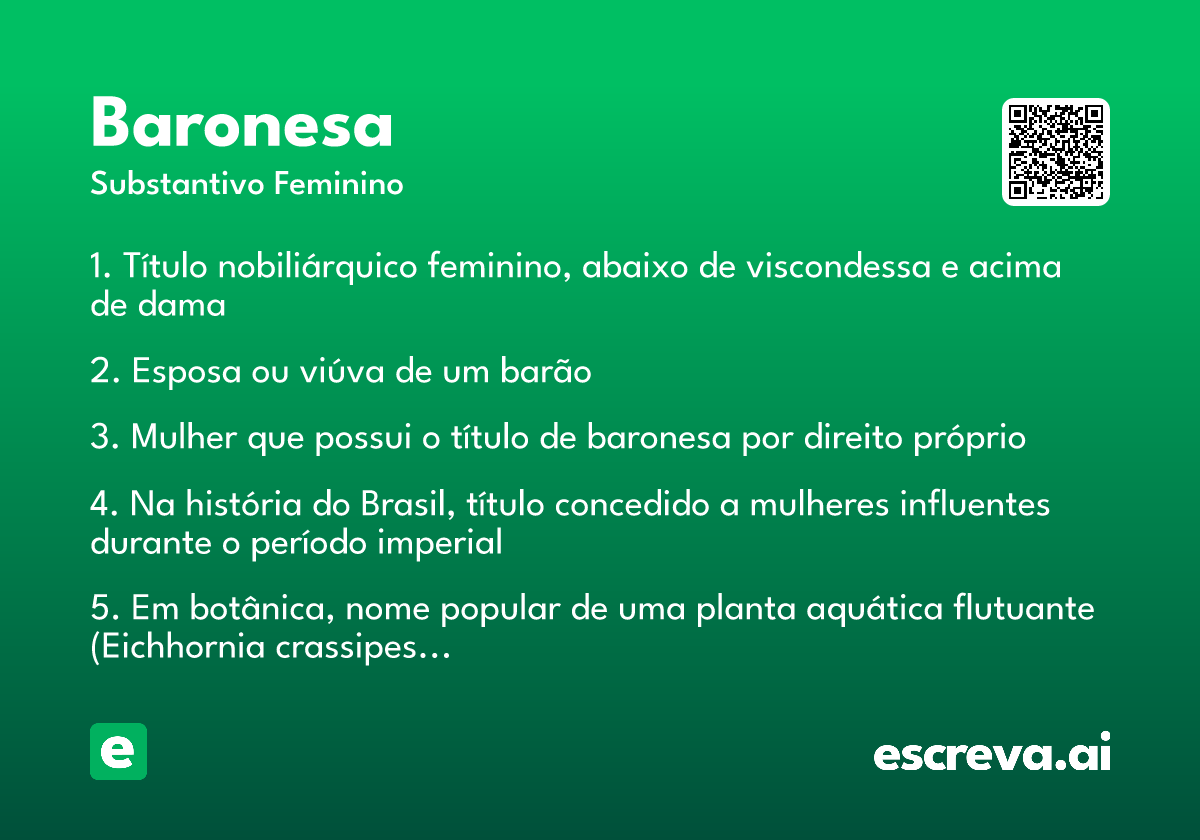 Baronesa
Substantivo Feminino

1. Título nobiliárquico feminino, abaixo de viscondessa e acima de dama

2. Esposa ou viúva de um barão

3. Mulher que possui o título de baronesa por direito próprio

4. Na história do Brasil, título concedido a mulheres influentes durante o período imperial

5. Em botânica, nome popular de uma planta aquática flutuante (Eichhornia crassipes…

e

escreva.ai